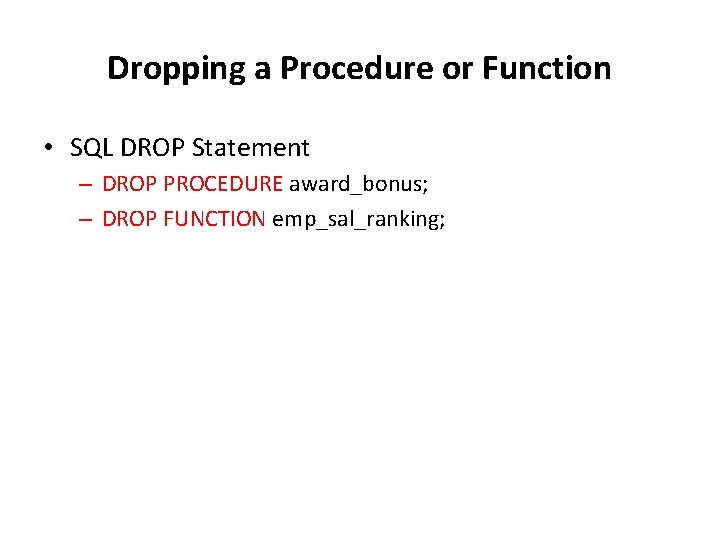 Dropping a Procedure or Function

• SQL DROP Statement
– DROP PROCEDURE award_bonus;
– DROP FUNCTION emp_sal_ranking;